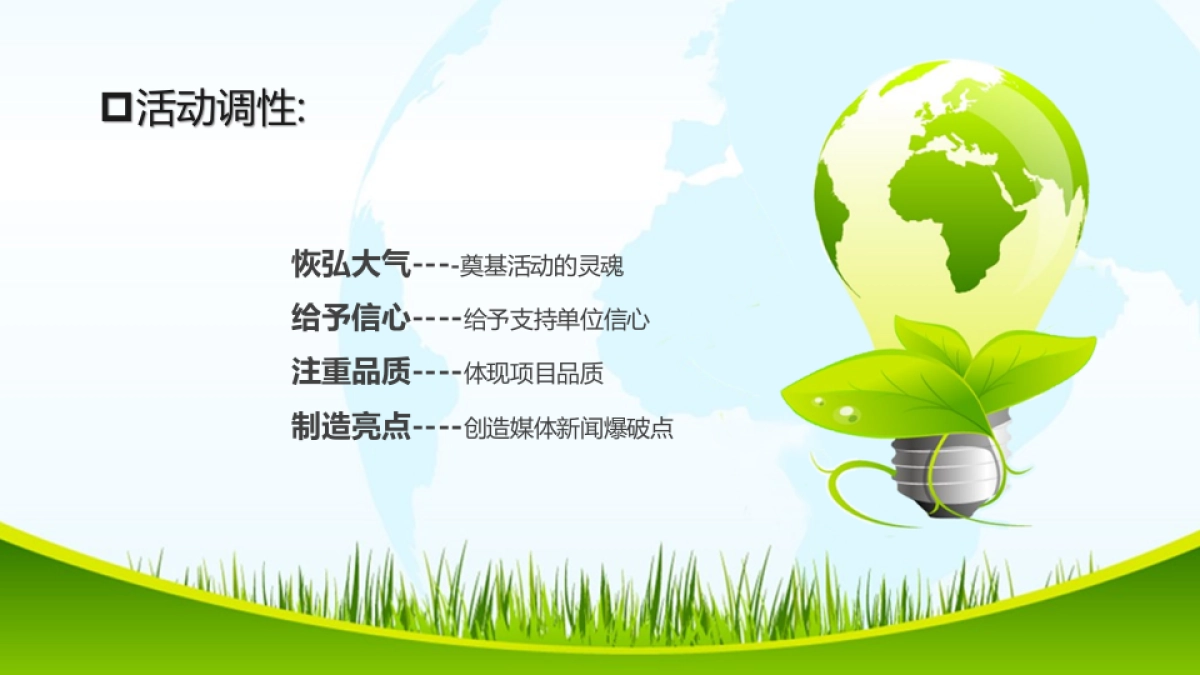 □活动调性:

恢弘大气----奠基活动的灵魂

给予信心----给予支持单位信心

注重品质----体现项目品质

制造亮点----创造媒体新闻爆破点